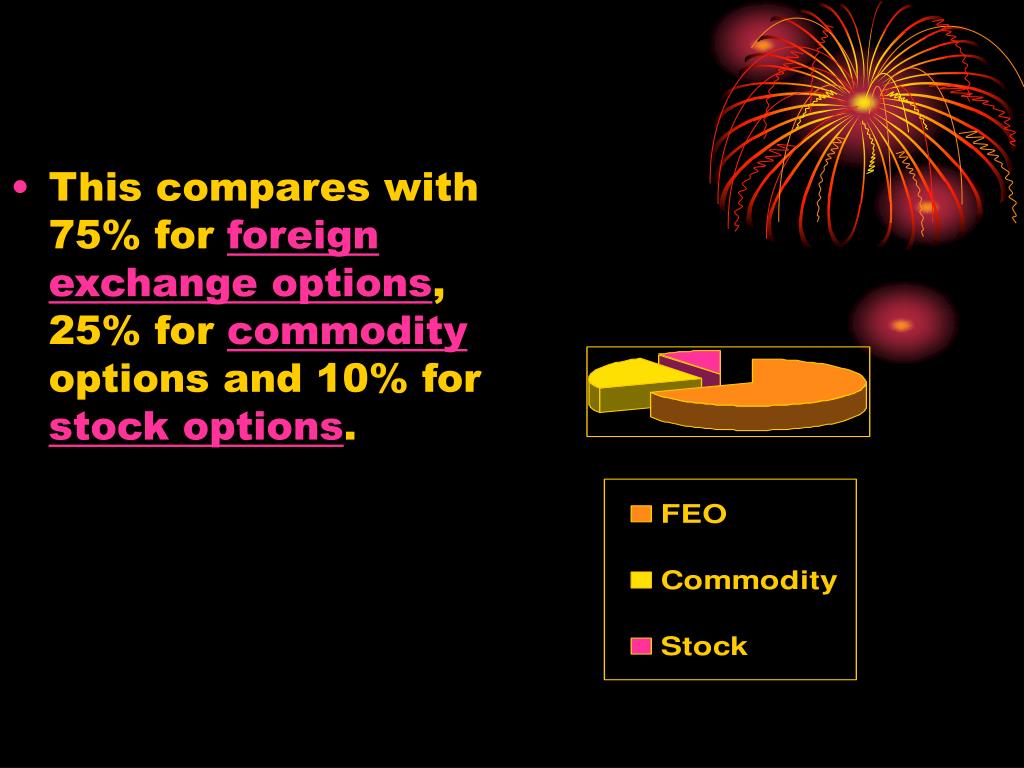 • This compares with 75% for foreign exchange options, 25% for commodity options and 10% for stock options.

FEO
Commodity
Stock